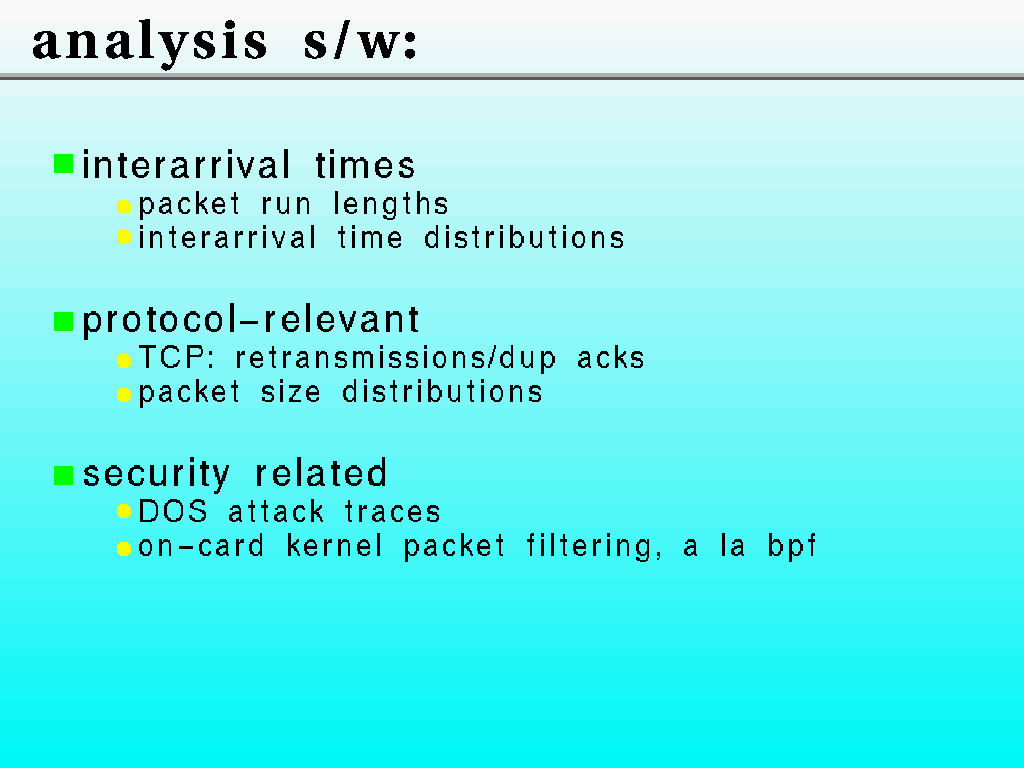 analysis s/w:

interarrival times
packet run lengths
interarrival time distributions

protocol-relevant
TCP: retransmissions/dup acks
packet size distributions

security related
DOS attack traces
on-card kernel packet filtering, a la bpf